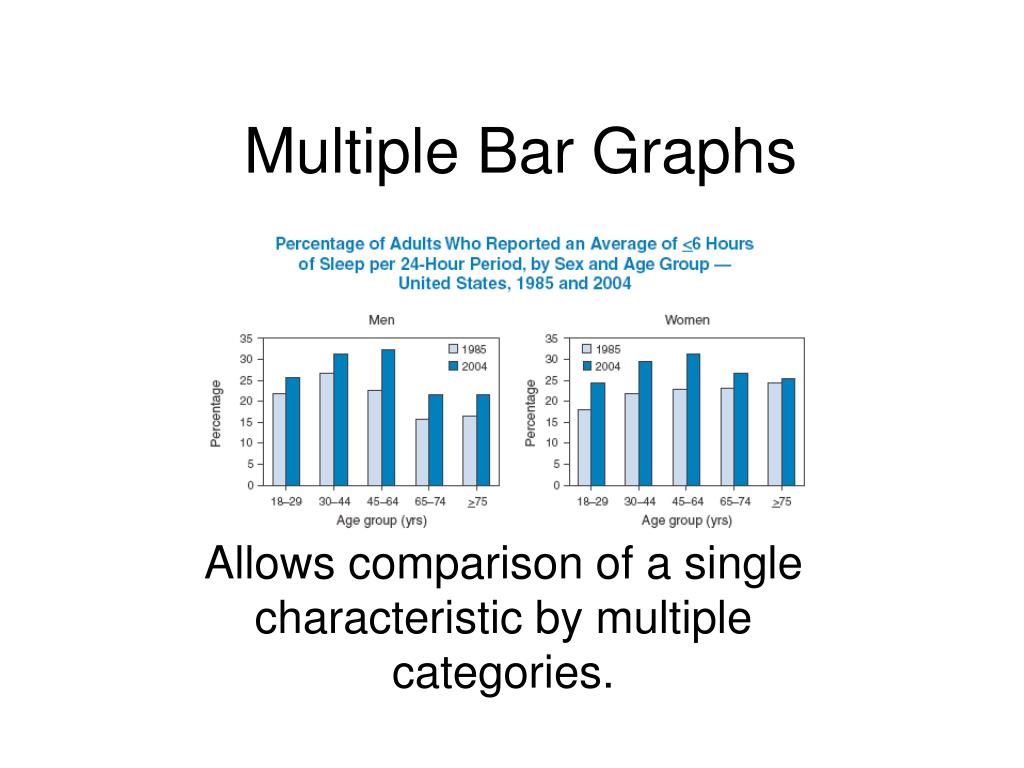 Multiple Bar Graphs

Percentage of Adults Who Reported an Average of $\leq$6 Hours of Sleep per 24-Hour Period, by Sex and Age Group — United States, 1985 and 2004

Men

1985
2004

Percentage

35
30
25
20
15
10
5
0

18–29 30–44 45–64 65–74 $\geq$75

Age group (yrs)

Women

1985
2004

Percentage

35
30
25
20
15
10
5
0

18–29 30–44 45–64 65–74 $\geq$75

Age group (yrs)

Allows comparison of a single characteristic by multiple categories.